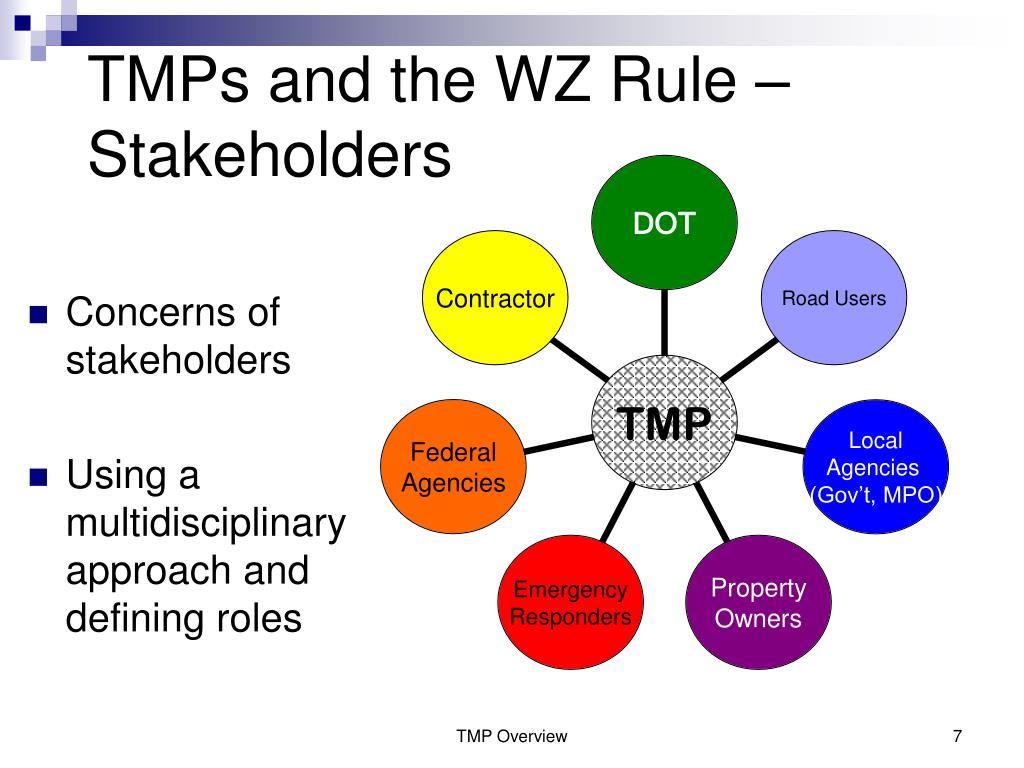 TMPs and the WZ Rule – Stakeholders

Concerns of stakeholders

Using a multidisciplinary approach and defining roles

DOT

Contractor

Road Users

TMP

Federal Agencies

Local Agencies (Gov't, MPO)

Emergency Responders

Property Owners

TMP Overview

7